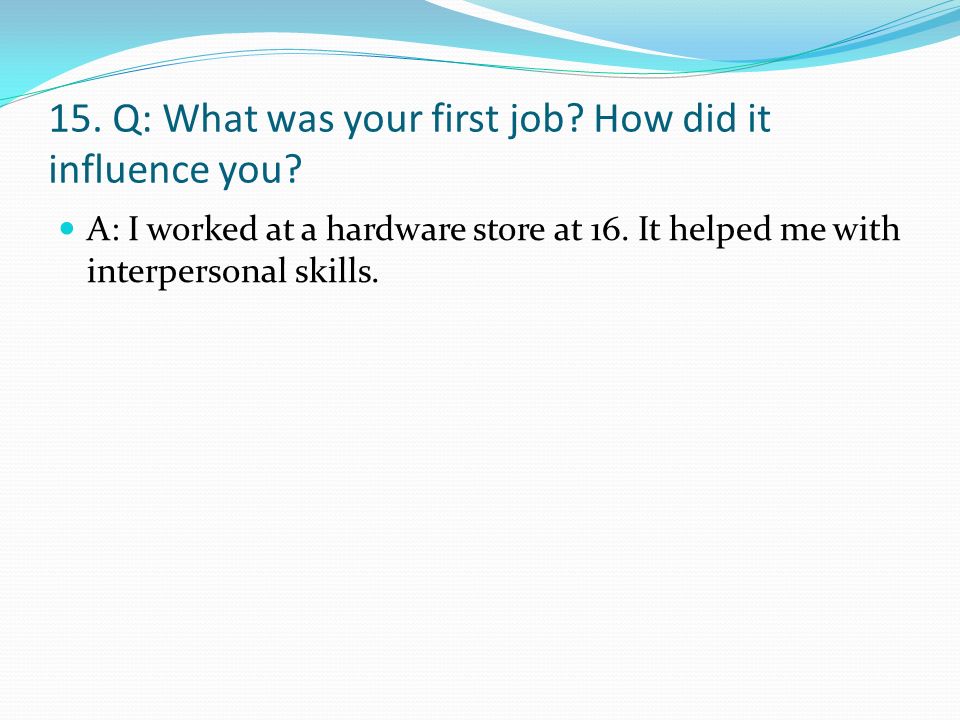 15. Q: What was your first job? How did it influence you?

A: I worked at a hardware store at 16. It helped me with interpersonal skills.